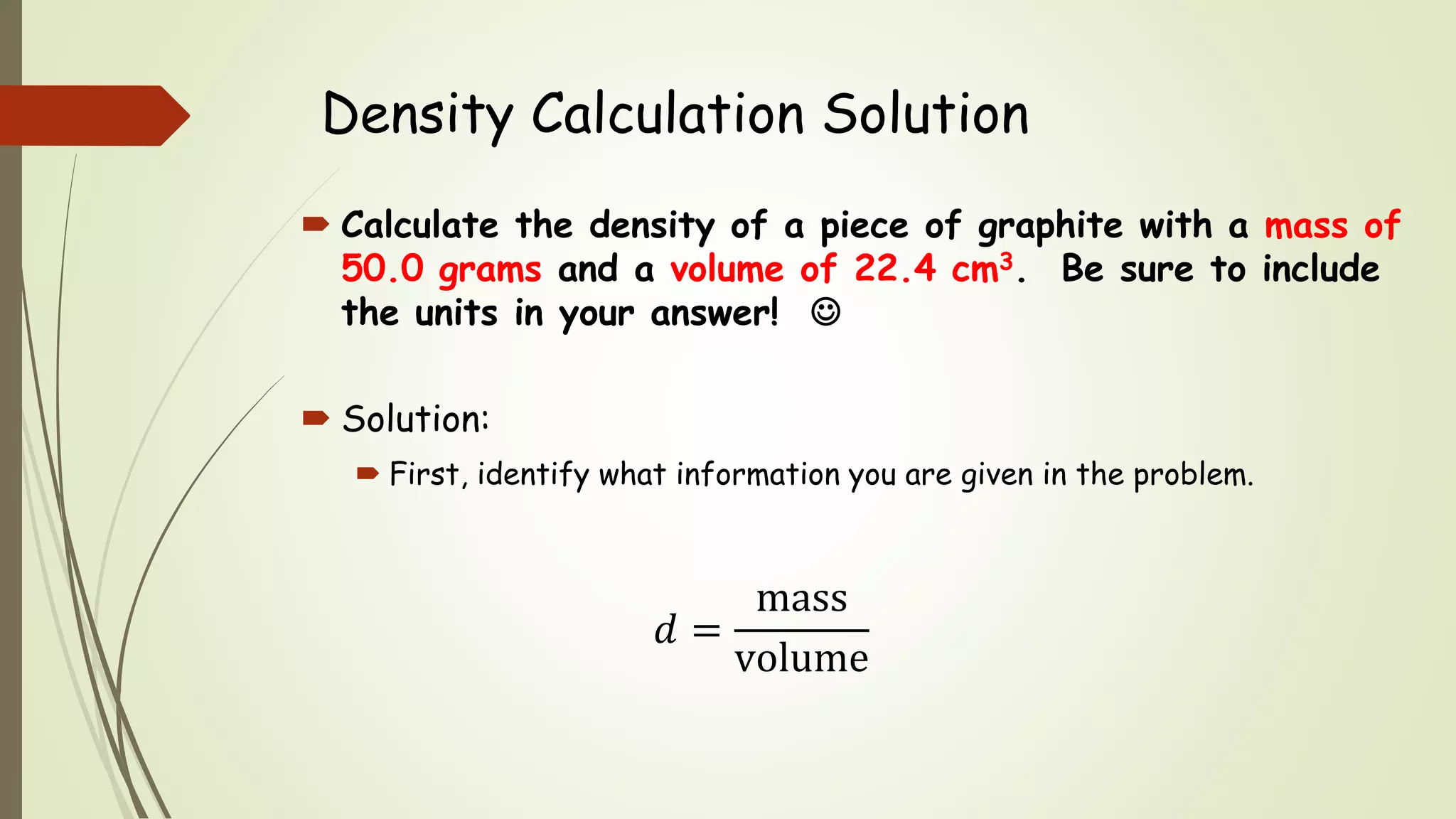 Density Calculation Solution

Calculate the density of a piece of graphite with a mass of 50.0 grams and a volume of 22.4 $cm^3$. Be sure to include the units in your answer! ☺

Solution:

First, identify what information you are given in the problem.

$d = \frac{\text{mass}}{\text{volume}}$